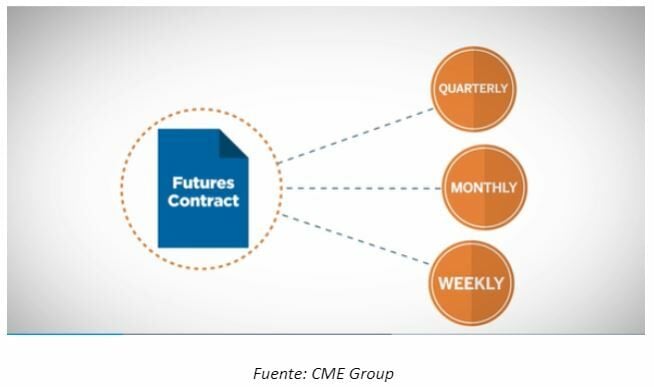 Futures Contract

QUARTERLY

MONTHLY

WEEKLY

Fuente: CME Group